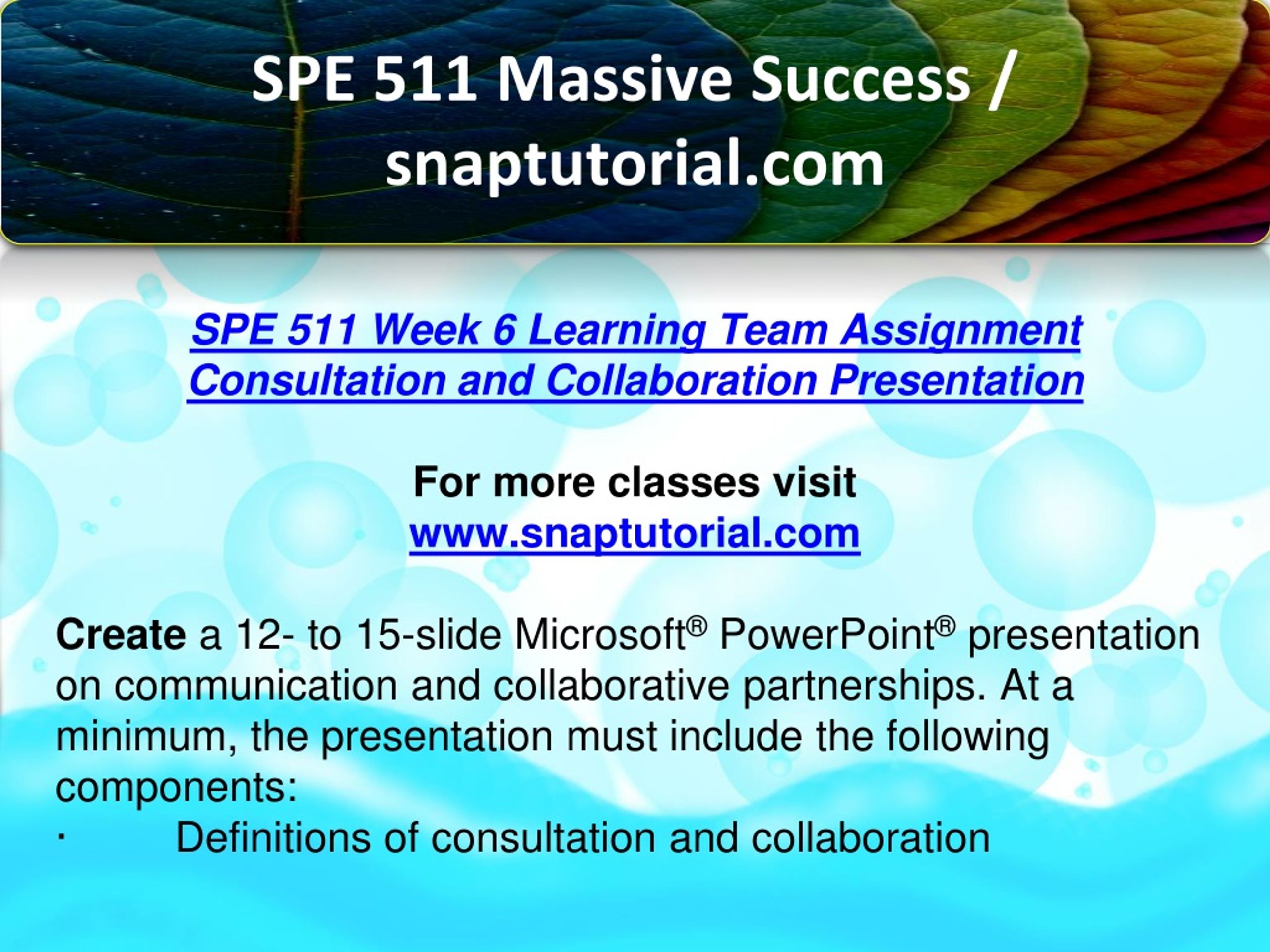 SPE 511 Massive Success / snaptutorial.com

SPE 511 Week 6 Learning Team Assignment Consultation and Collaboration Presentation

For more classes visit
www.snaptutorial.com

Create a 12- to 15-slide Microsoft® PowerPoint® presentation on communication and collaborative partnerships. At a minimum, the presentation must include the following components:
· Definitions of consultation and collaboration